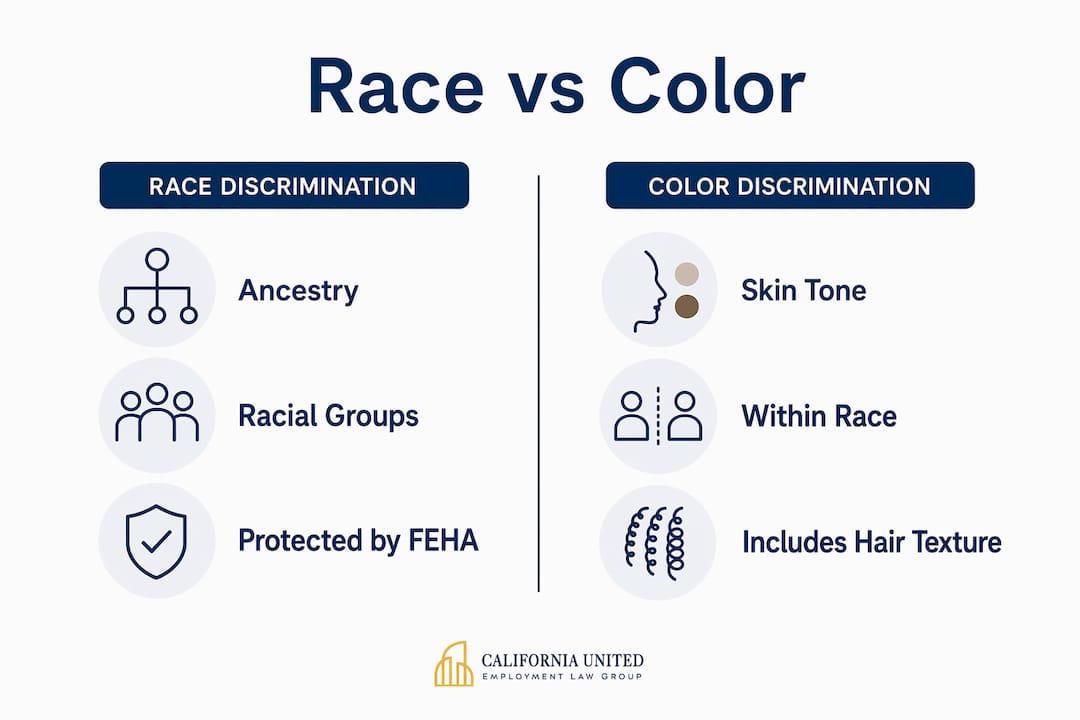 Race vs Color

RACE DISCRIMINATION

Ancestry

Racial Groups

Protected by FEHA

COLOR DISCRIMINATION

Skin Tone

Within Race

Includes Hair Texture

CALIFORNIA UNITED
EMPLOYMENT LAW GROUP